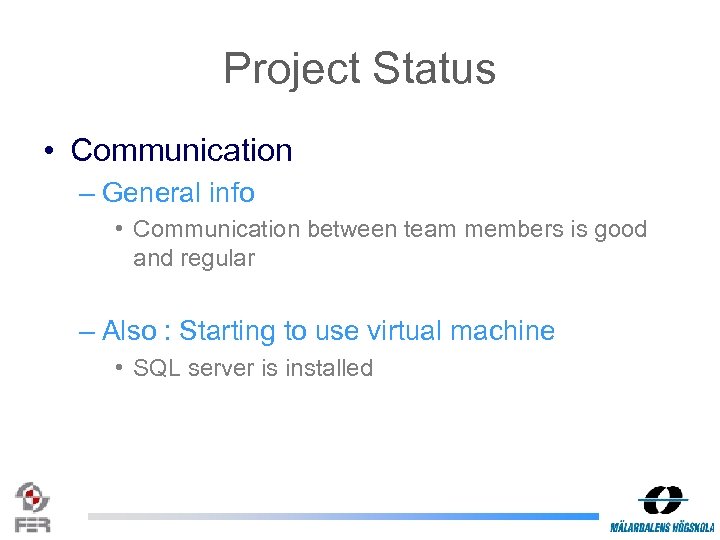 Project Status

• Communication
– General info
• Communication between team members is good and regular

– Also : Starting to use virtual machine
• SQL server is installed

FER

MÄLARDALENS HÖGSKOLA